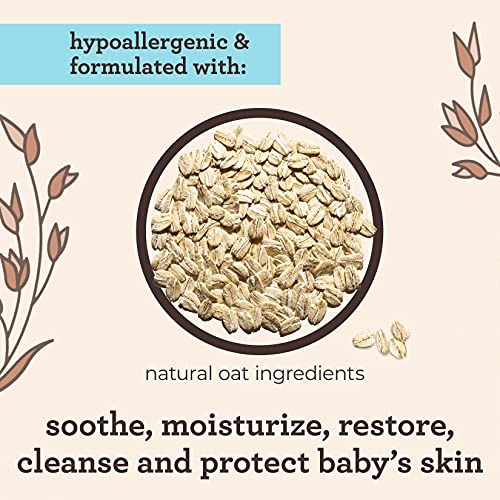 hypoallergenic & formulated with:

natural oat ingredients

soothe, moisturize, restore, cleanse and protect baby's skin